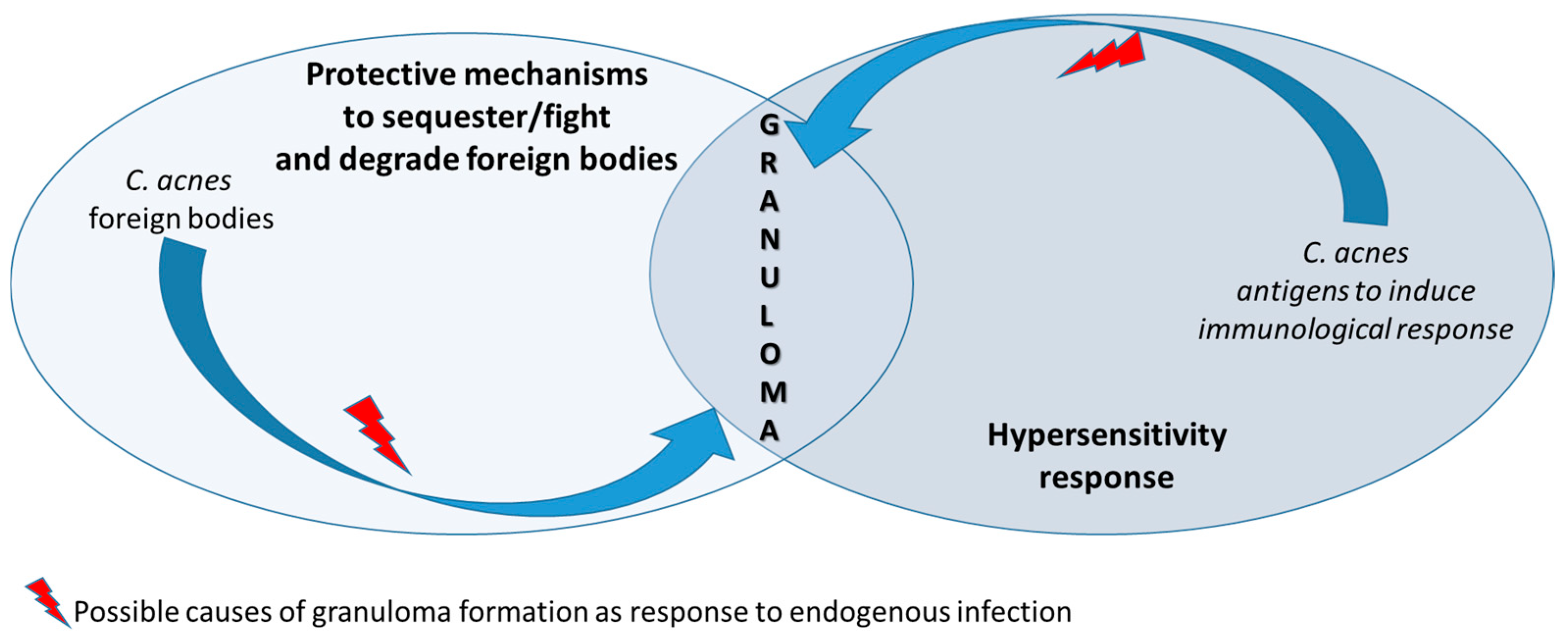 Protective mechanisms to sequester/fight and degrade foreign bodies

C. acnes foreign bodies

GRANULOMA

C. acnes antigens to induce immunological response

Hypersensitivity response

Possible causes of granuloma formation as response to endogenous infection